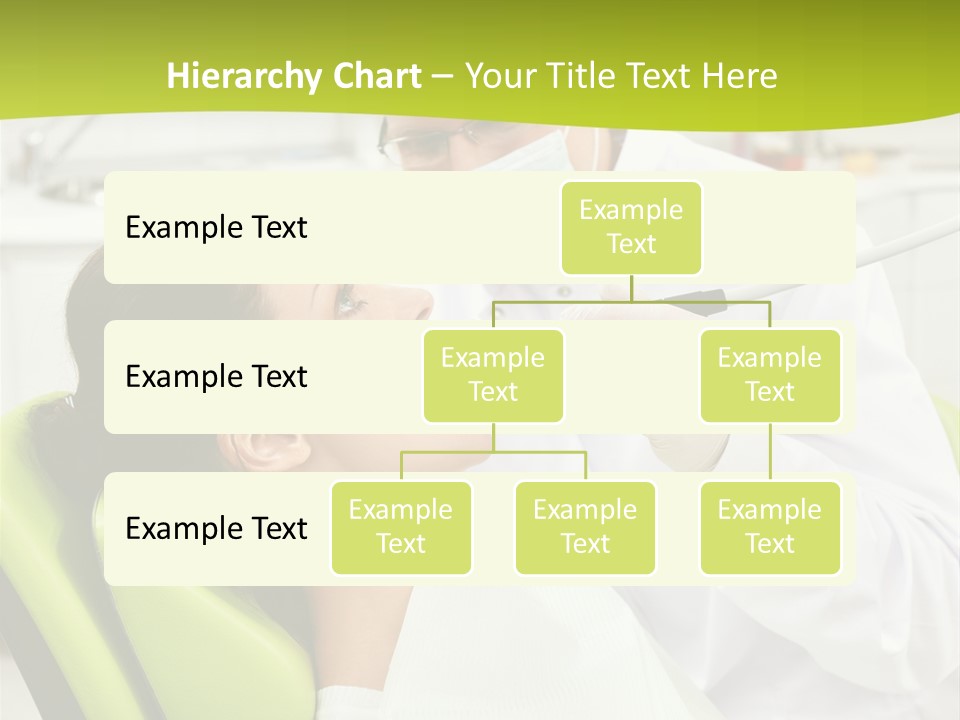 Hierarchy Chart – Your Title Text Here

Example Text

Example Text

Example Text

Example Text

Example Text

Example Text

Example Text

Example Text

Example Text